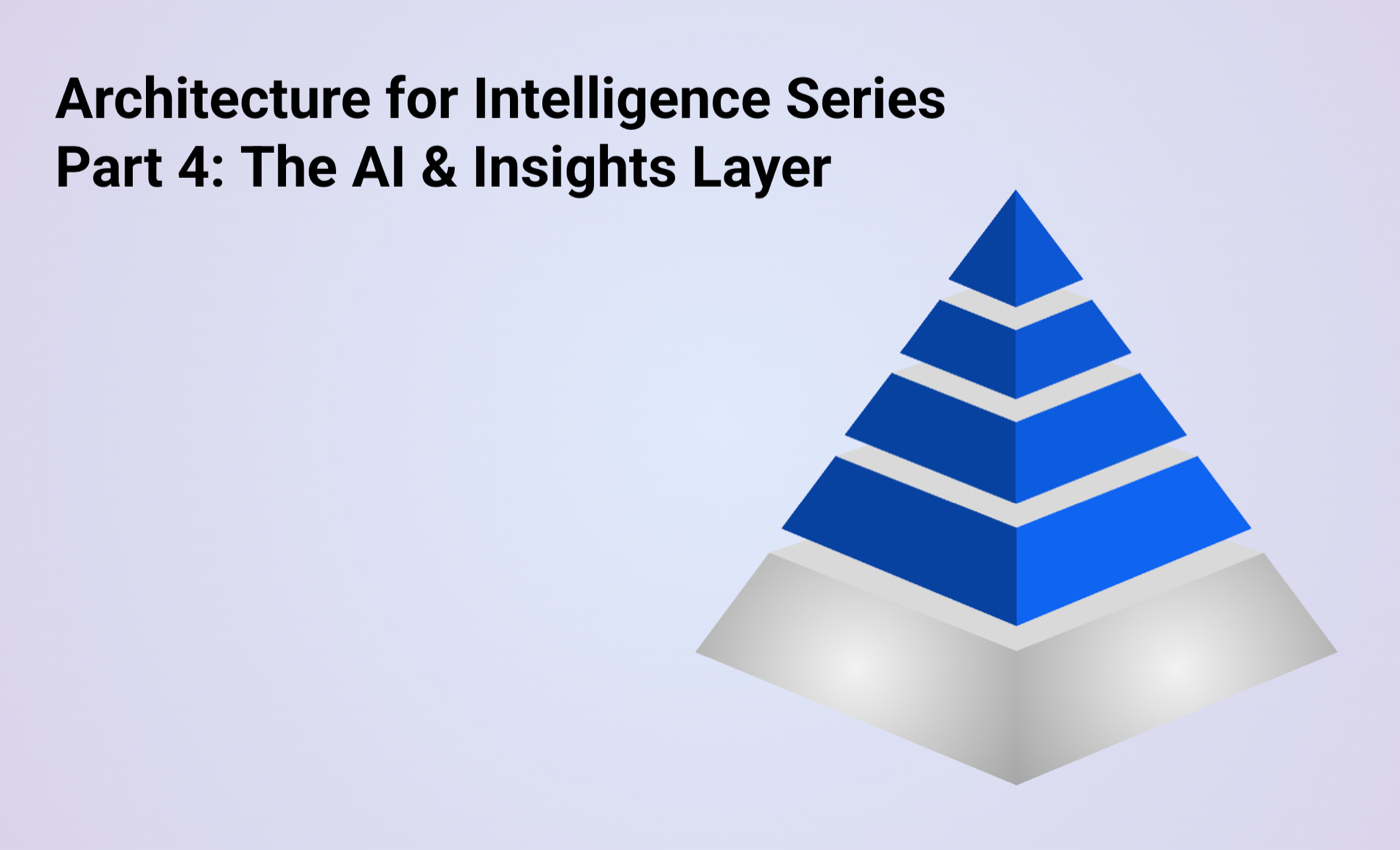 Architecture for Intelligence Series
Part 4: The AI & Insights Layer